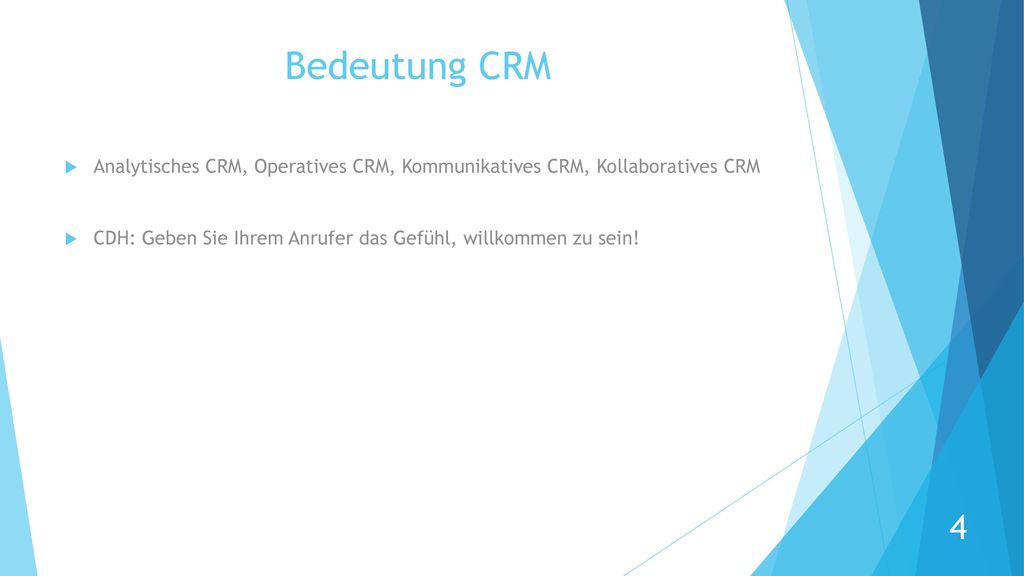 Bedeutung CRM

Analytisches CRM, Operatives CRM, Kommunikatives CRM, Kollaboratives CRM

CDH: Geben Sie Ihrem Anrufer das Gefühl, willkommen zu sein!

4